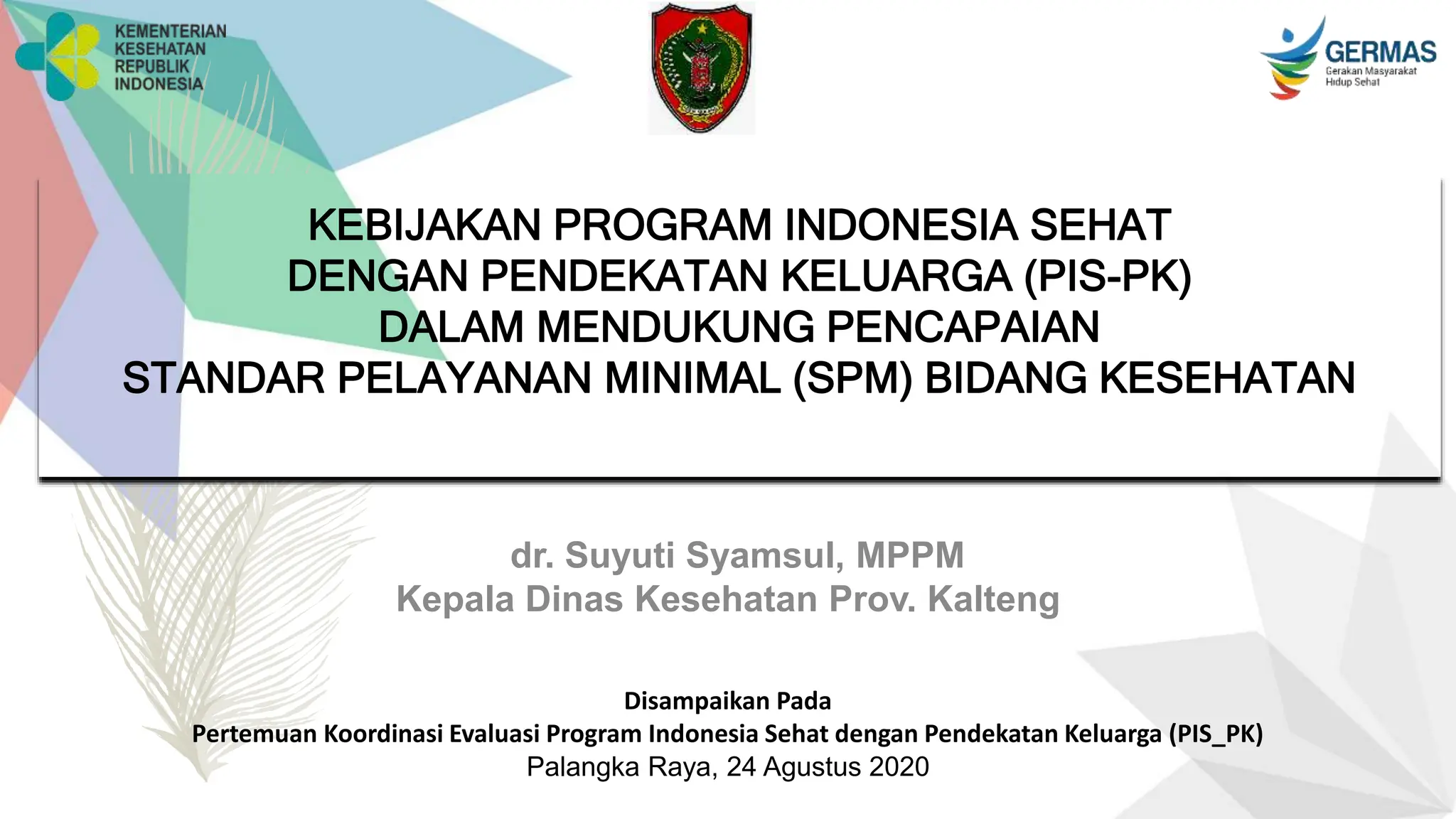 KEMENTERIAN KESEHATAN REPUBLIK INDONESIA

GERMAS
Gerakan Masyarakat Hidup Sehat

KEBIJAKAN PROGRAM INDONESIA SEHAT DENGAN PENDEKATAN KELUARGA (PIS-PK) DALAM MENDUKUNG PENCAPAIAN STANDAR PELAYANAN MINIMAL (SPM) BIDANG KESEHATAN

dr. Suyuti Syamsul, MPPM
Kepala Dinas Kesehatan Prov. Kalteng

Disampaikan Pada
Pertemuan Koordinasi Evaluasi Program Indonesia Sehat dengan Pendekatan Keluarga (PIS_PK)
Palangka Raya, 24 Agustus 2020